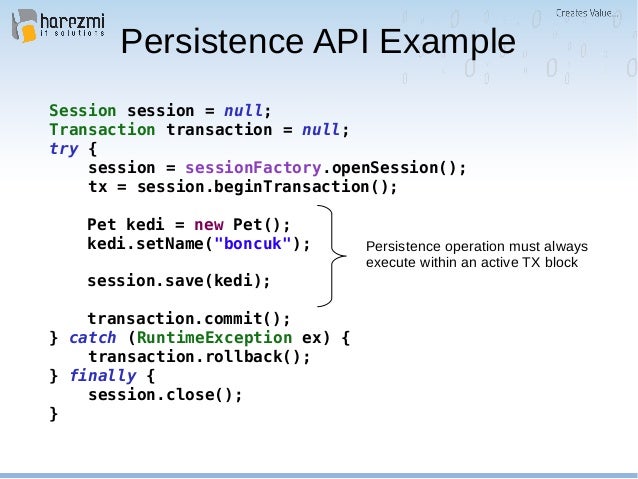 harezmi it solutions

Creates Value...

Persistence API Example

Session session = null;
Transaction transaction = null;
try {
    session = sessionFactory.openSession();
    tx = session.beginTransaction();

    Pet kedi = new Pet();
    kedi.setName("boncuk");

    session.save(kedi);

    transaction.commit();
} catch (RuntimeException ex) {
    transaction.rollback();
} finally {
    session.close();
}

Persistence operation must always execute within an active TX block